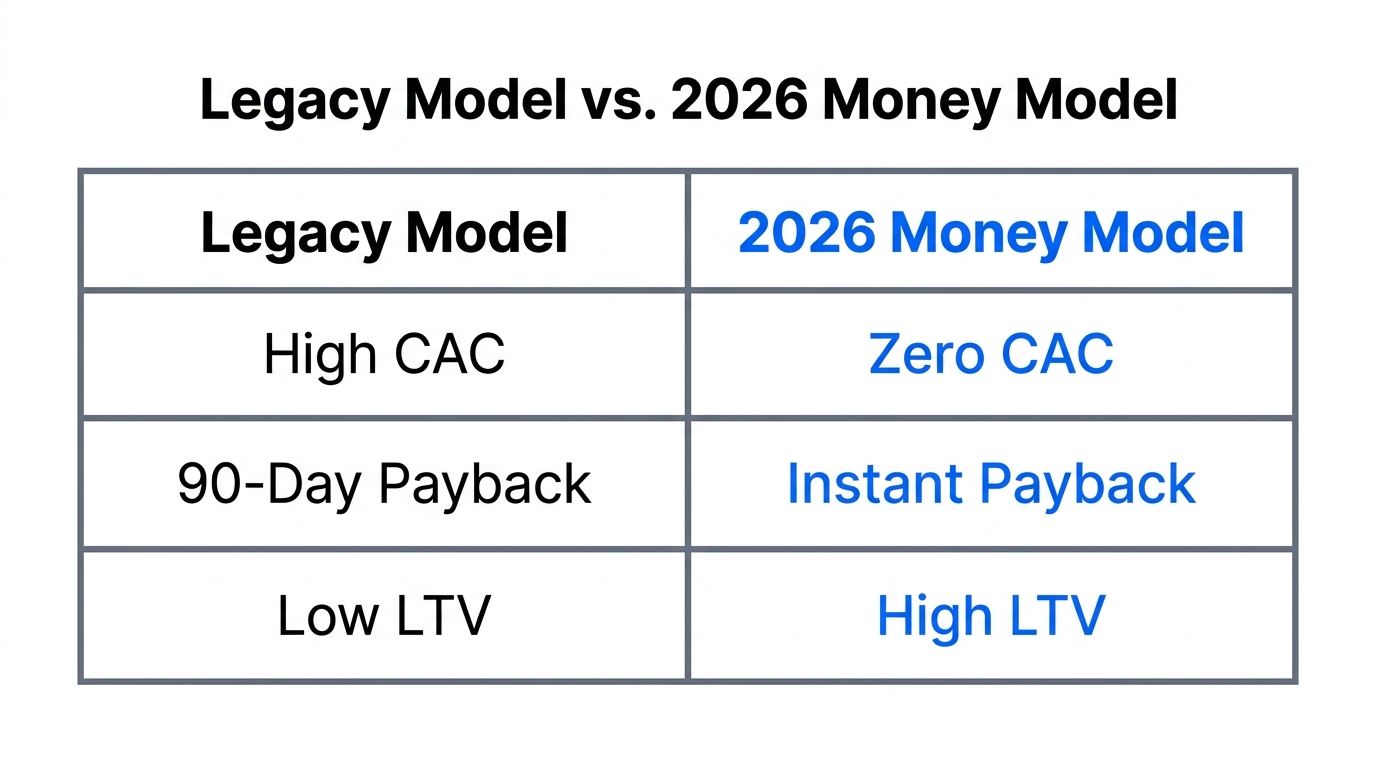 Legacy Model vs. 2026 Money Model

| Legacy Model | 2026 Money Model |
|---|---|
| High CAC | Zero CAC |
| 90-Day Payback | Instant Payback |
| Low LTV | High LTV |